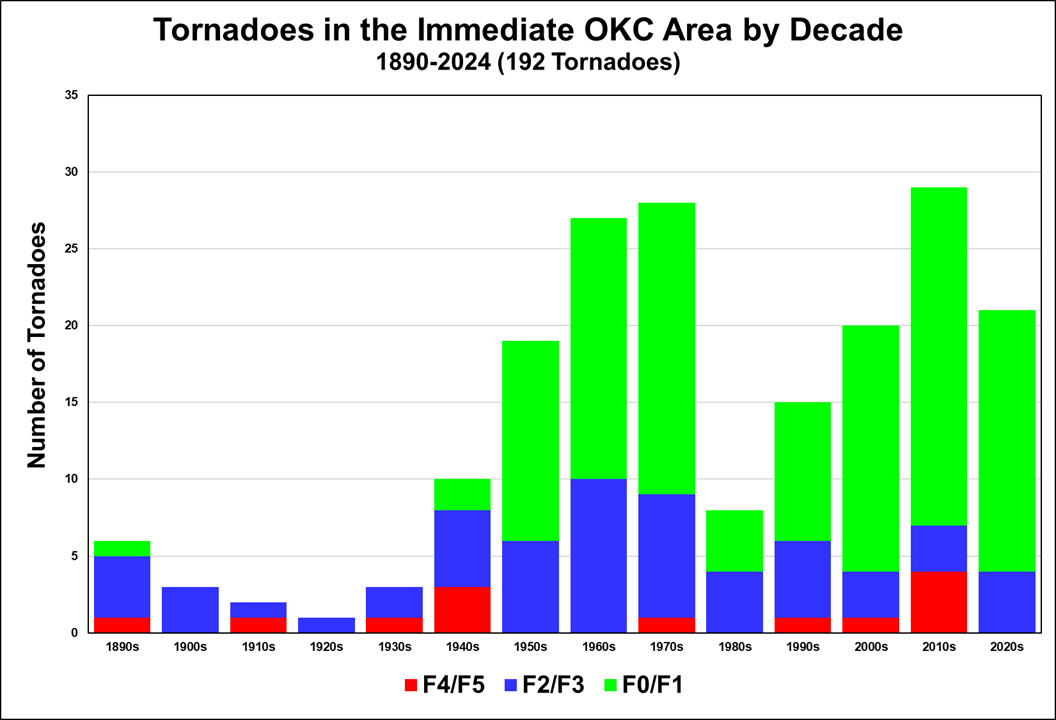 Tornadoes in the Immediate OKC Area by Decade
1890-2024 (192 Tornadoes)

Number of Tornadoes

35
30
25
20
15
10
5
0

1890s 1900s 1910s 1920s 1930s 1940s 1950s 1960s 1970s 1980s 1990s 2000s 2010s 2020s

F4/F5 F2/F3 F0/F1